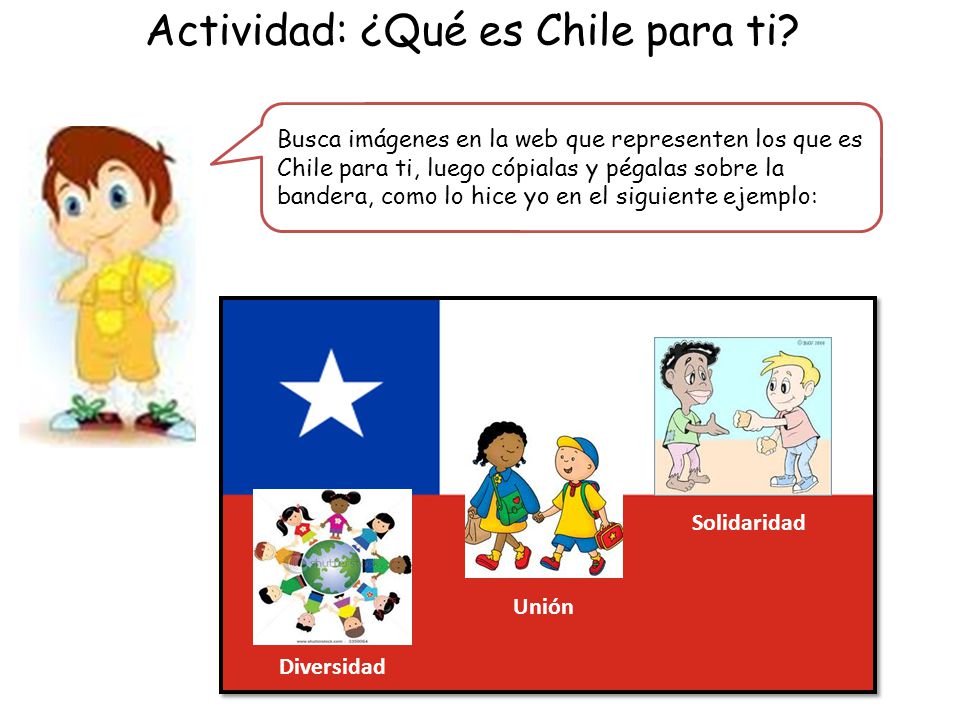 Actividad: ¿Qué es Chile para ti?

Busca imágenes en la web que representen los que es Chile para ti, luego cópialas y pégalas sobre la bandera, como lo hice yo en el siguiente ejemplo:

Solidaridad

Unión

Diversidad